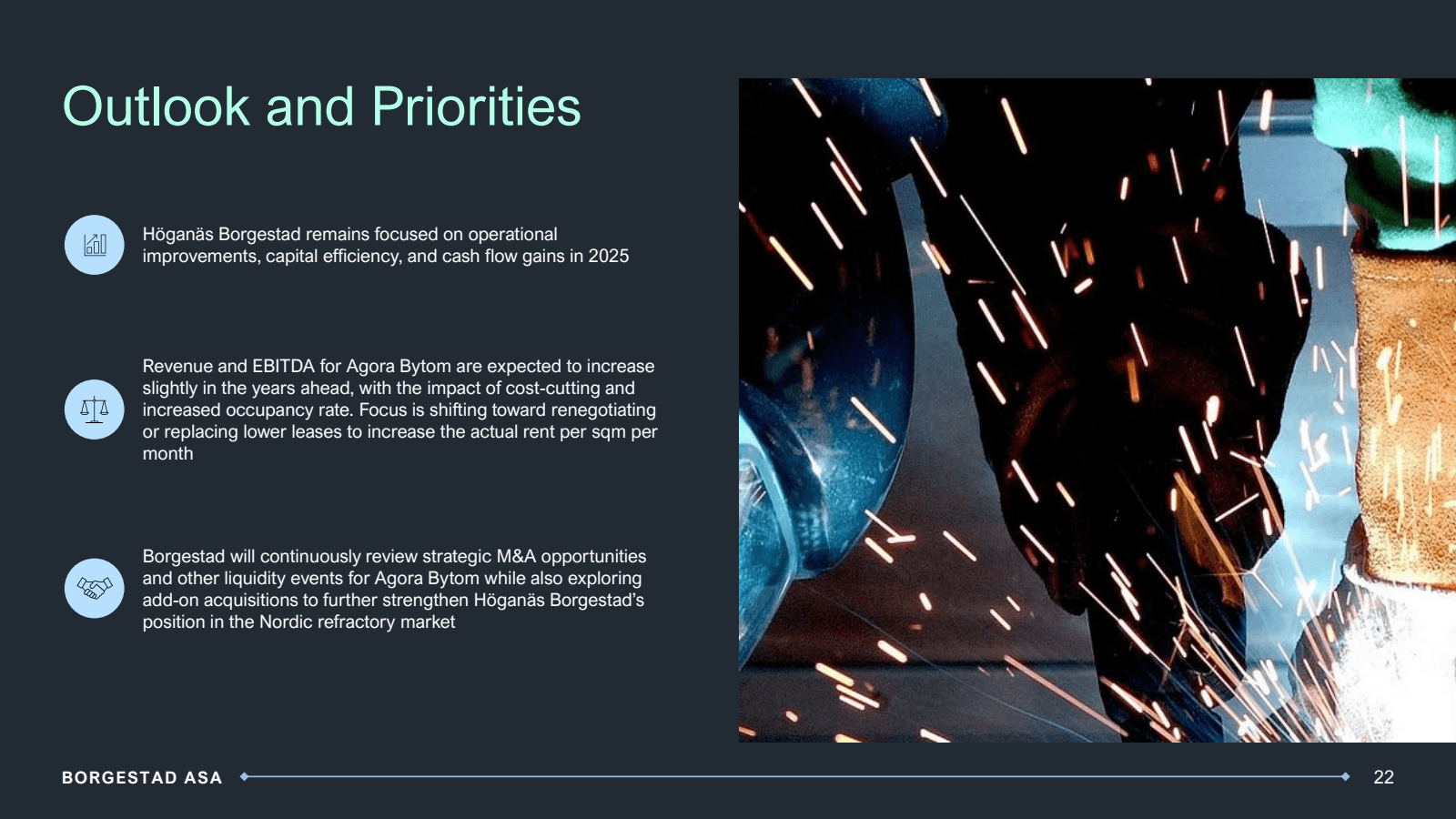 Outlook and Priorities

Höganäs Borgestad remains focused on operational improvements, capital efficiency, and cash flow gains in 2025

Revenue and EBITDA for Agora Bytom are expected to increase slightly in the years ahead, with the impact of cost-cutting and increased occupancy rate. Focus is shifting toward renegotiating or replacing lower leases to increase the actual rent per sqm per month

Borgestad will continuously review strategic M&A opportunities and other liquidity events for Agora Bytom while also exploring add-on acquisitions to further strengthen Höganäs Borgestad's position in the Nordic refractory market

BORGESTAD ASA

22